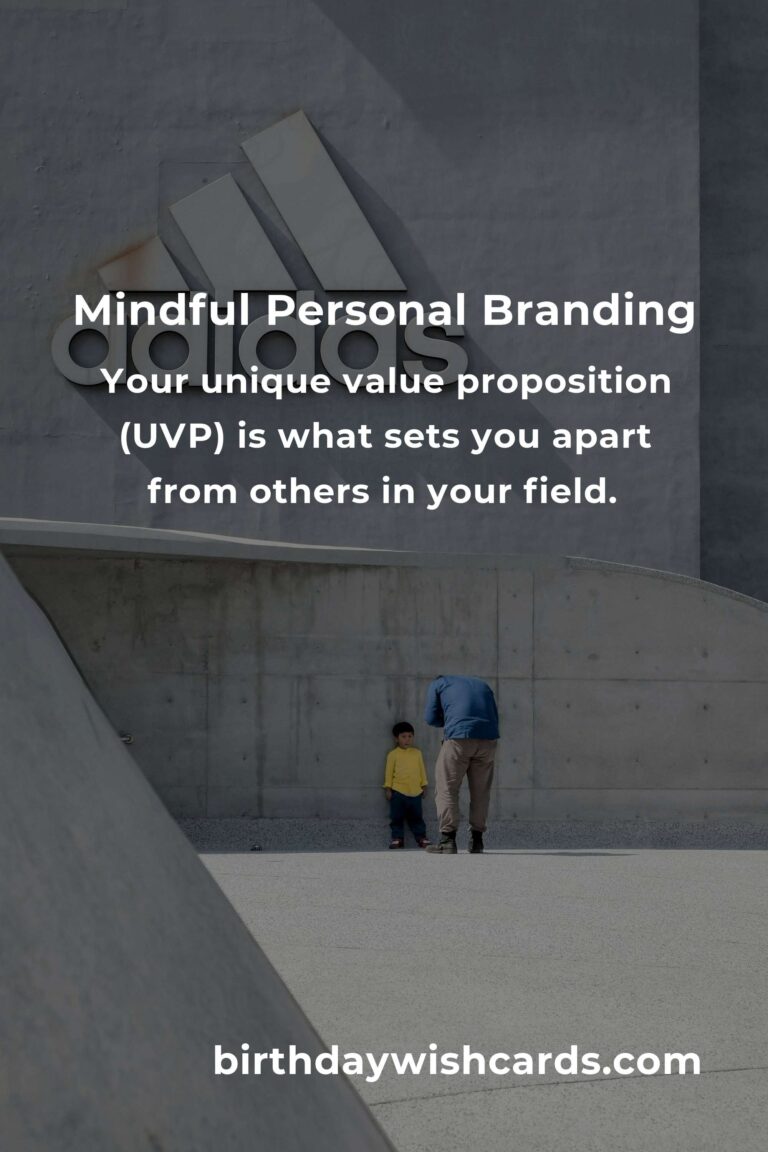 adidas

Mindful Personal Branding

Your unique value proposition (UVP) is what sets you apart from others in your field.

birthdaywishcards.com